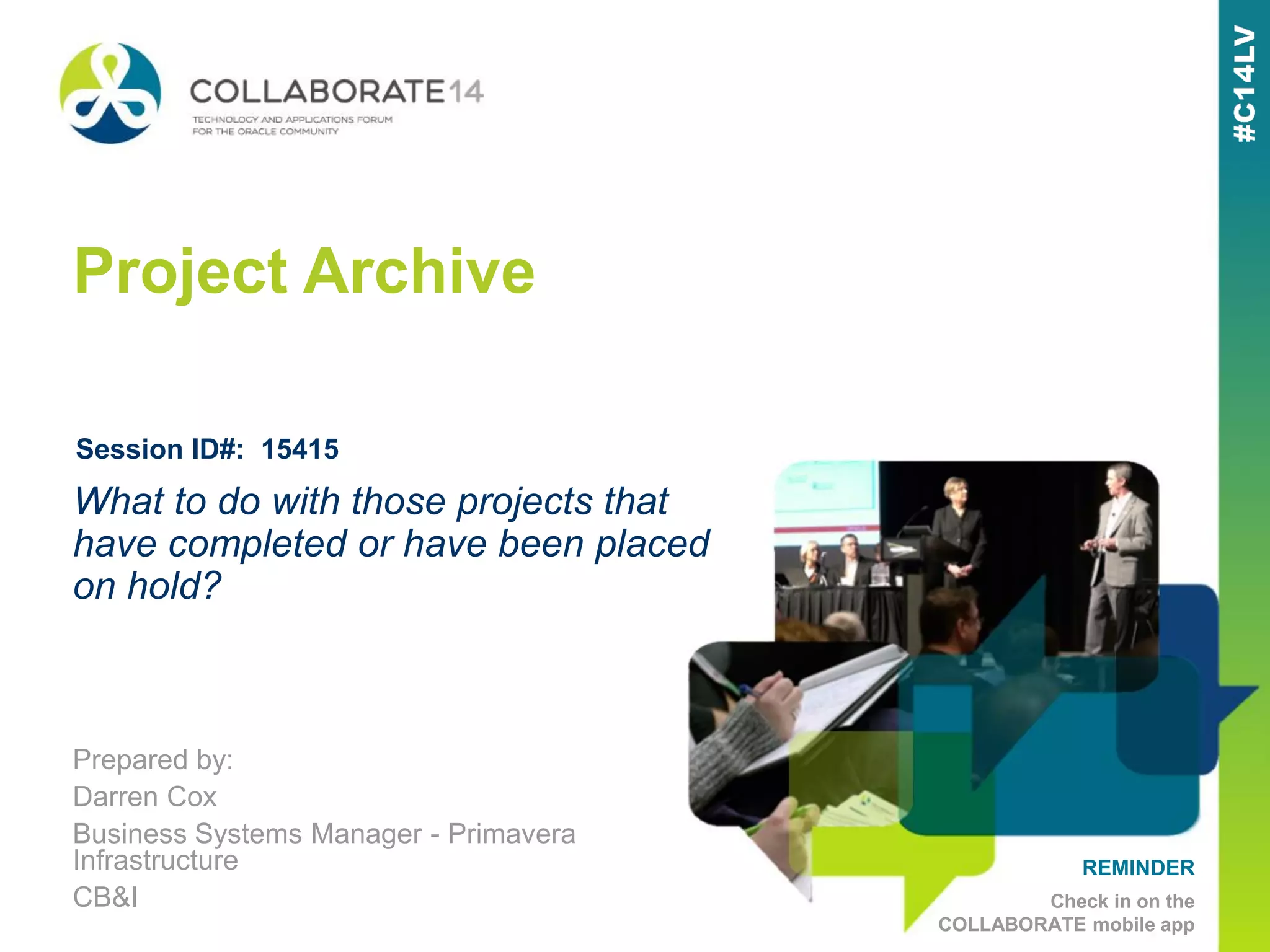 COLLABORATE14
TECHNOLOGY AND APPLICATIONS FORUM
FOR THE ORACLE COMMUNITY

#C14LV

Project Archive

Session ID#: 15415

What to do with those projects that have completed or have been placed on hold?

Prepared by:
Darren Cox
Business Systems Manager - Primavera Infrastructure
CB&I

REMINDER
Check in on the COLLABORATE mobile app